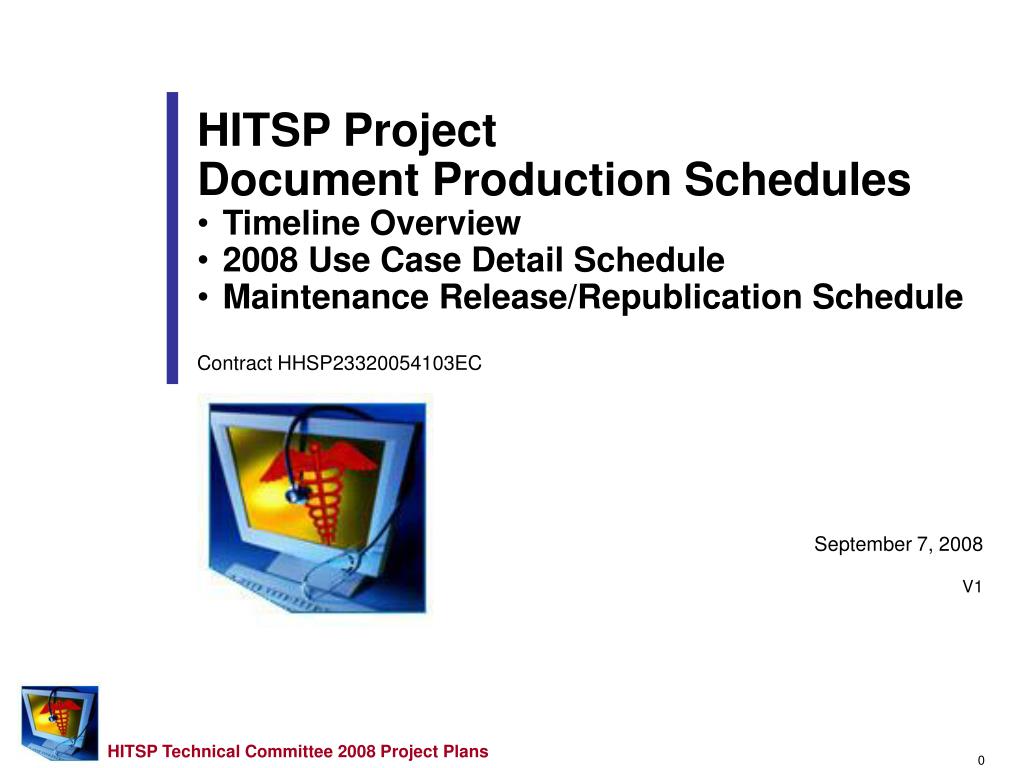 HITSP Project
Document Production Schedules
• Timeline Overview
• 2008 Use Case Detail Schedule
• Maintenance Release/Republication Schedule

Contract HHSP23320054103EC

September 7, 2008

V1

HITSP Technical Committee 2008 Project Plans

0